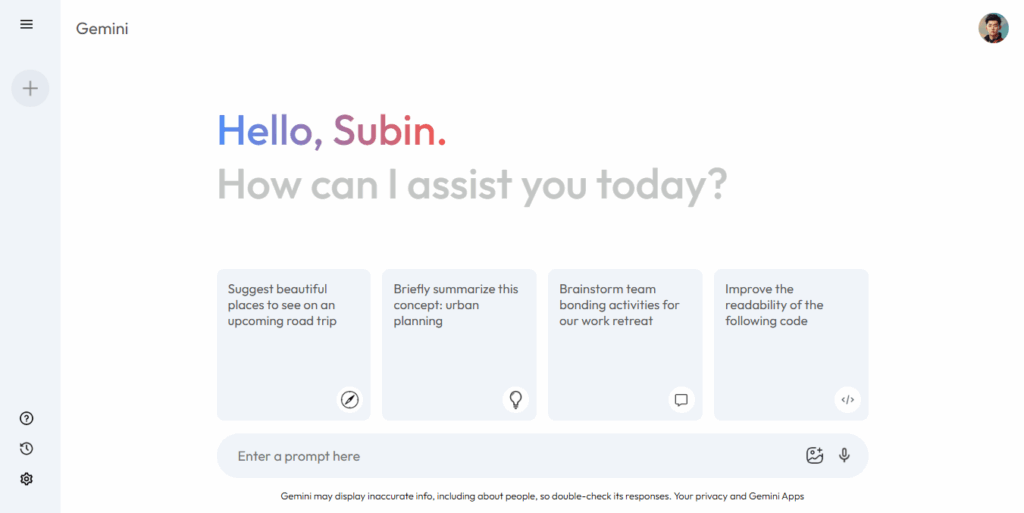 Gemini

Hello, Subin.
How can I assist you today?

Suggest beautiful places to see on an upcoming road trip

Briefly summarize this concept: urban planning

Brainstorm team bonding activities for our work retreat

Improve the readability of the following code

Enter a prompt here

Gemini may display inaccurate info, including about people, so double-check its responses. Your privacy and Gemini Apps